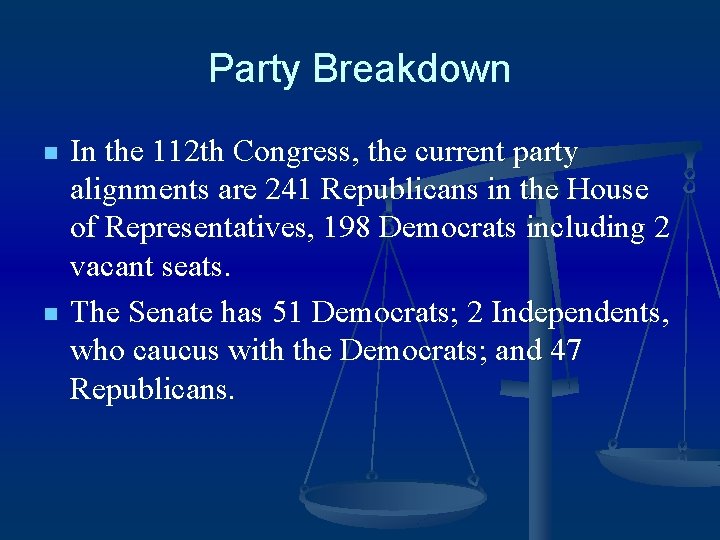 Party Breakdown

In the 112th Congress, the current party alignments are 241 Republicans in the House of Representatives, 198 Democrats including 2 vacant seats.

The Senate has 51 Democrats; 2 Independents, who caucus with the Democrats; and 47 Republicans.